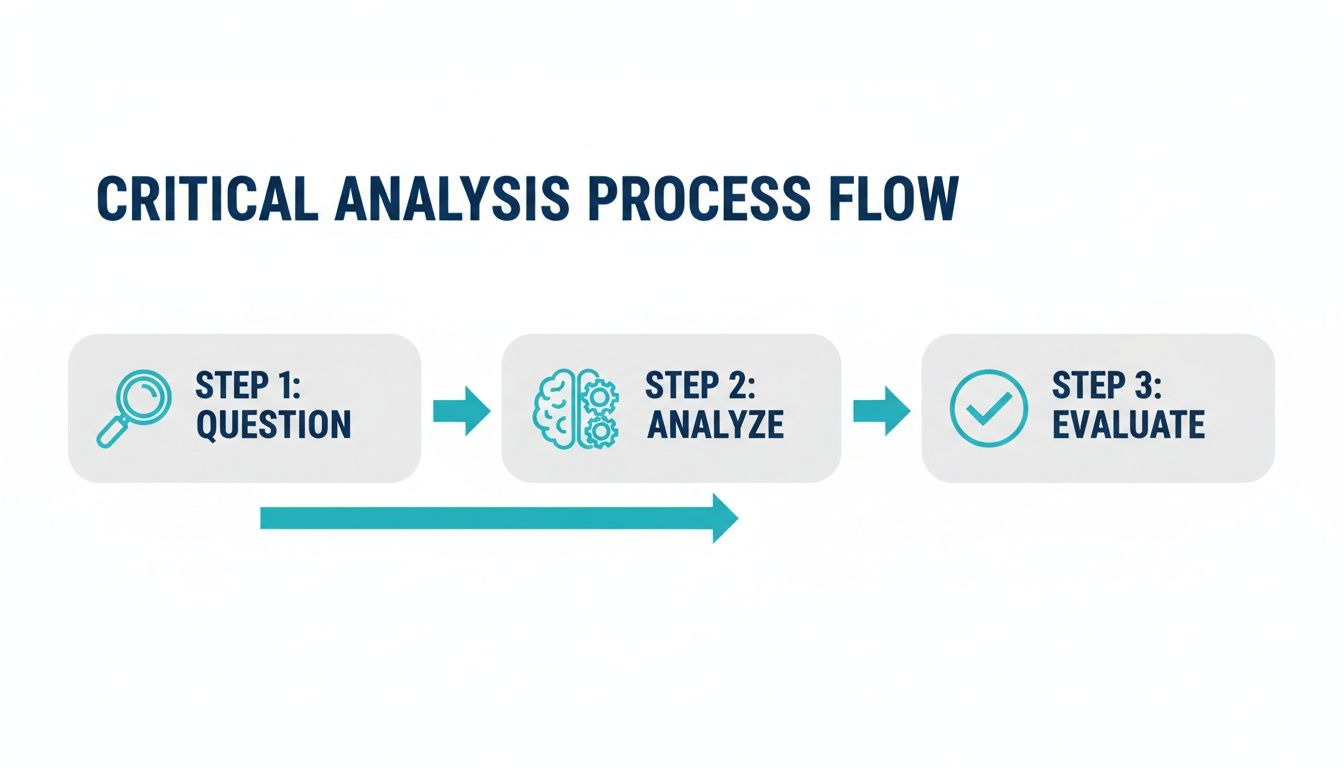 CRITICAL ANALYSIS PROCESS FLOW

STEP 1: QUESTION

STEP 2: ANALYZE

STEP 3: EVALUATE